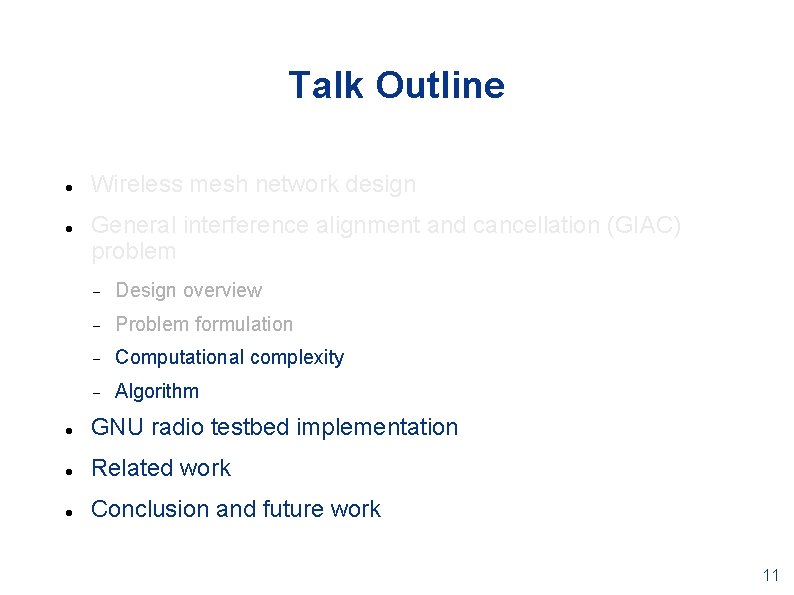 Talk Outline

- Wireless mesh network design
- General interference alignment and cancellation (GIAC) problem
  - Design overview
  - Problem formulation
  - Computational complexity
  - Algorithm
- GNU radio testbed implementation
- Related work
- Conclusion and future work

11